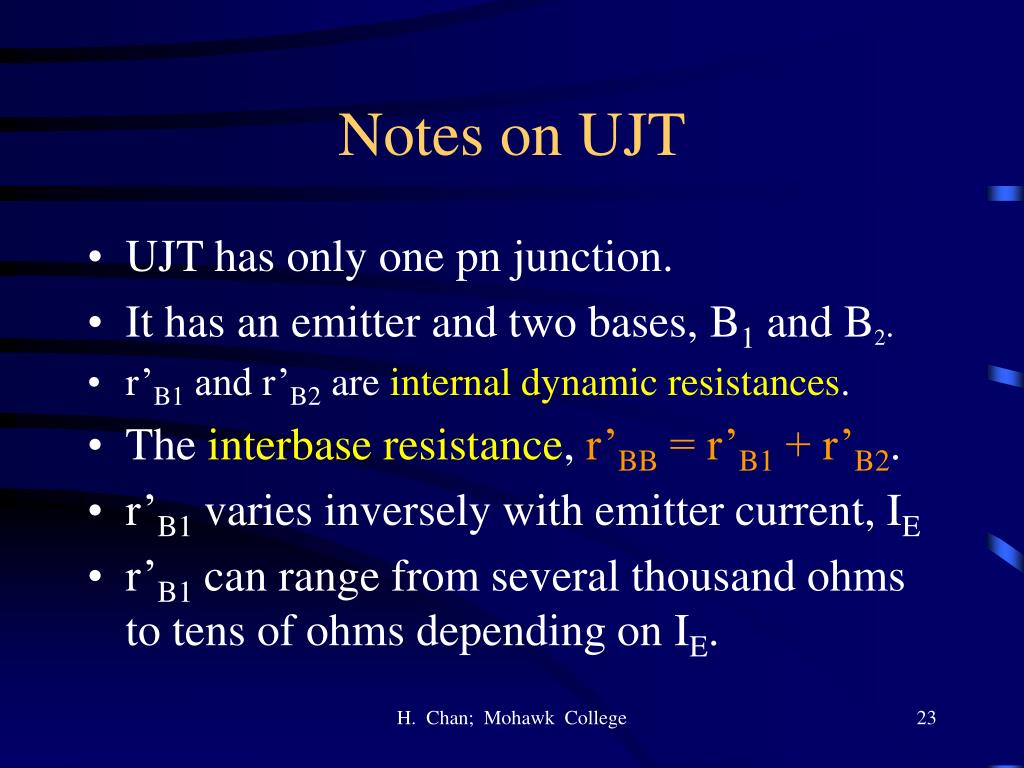 Notes on UJT

• UJT has only one pn junction.
• It has an emitter and two bases, $B_1$ and $B_2$.
• $r'_{B1}$ and $r'_{B2}$ are internal dynamic resistances.
• The interbase resistance, $r'_{BB} = r'_{B1} + r'_{B2}$.
• $r'_{B1}$ varies inversely with emitter current, $I_E$
• $r'_{B1}$ can range from several thousand ohms to tens of ohms depending on $I_E$.

H. Chan; Mohawk College

23